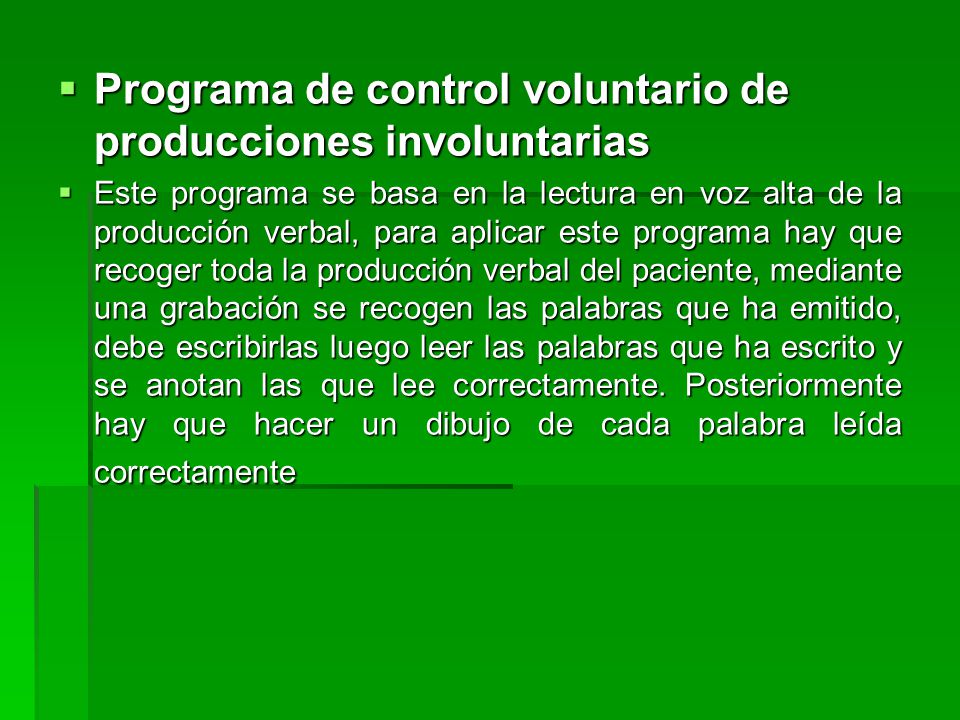 ▪ Programa de control voluntario de producciones involuntarias

▪ Este programa se basa en la lectura en voz alta de la producción verbal, para aplicar este programa hay que recoger toda la producción verbal del paciente, mediante una grabación se recogen las palabras que ha emitido, debe escribirlas luego leer las palabras que ha escrito y se anotan las que lee correctamente. Posteriormente hay que hacer un dibujo de cada palabra leída correctamente